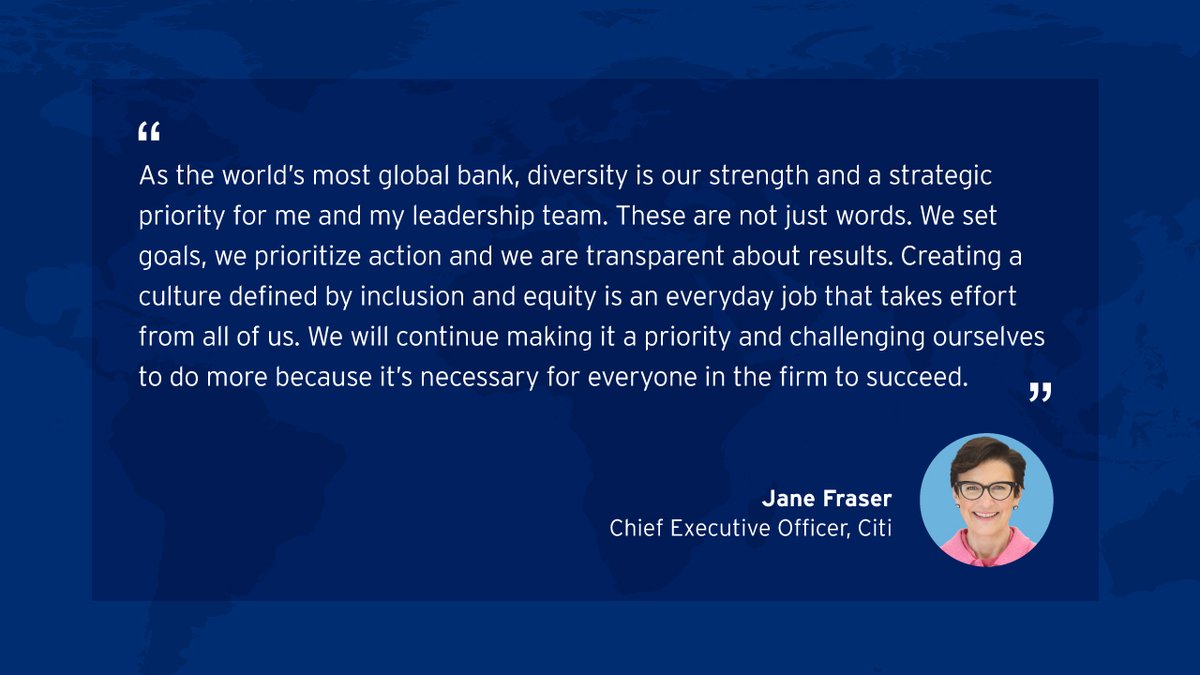 “
As the world’s most global bank, diversity is our strength and a strategic priority for me and my leadership team. These are not just words. We set goals, we prioritize action and we are transparent about results. Creating a culture defined by inclusion and equity is an everyday job that takes effort from all of us. We will continue making it a priority and challenging ourselves to do more because it’s necessary for everyone in the firm to succeed.
”

Jane Fraser
Chief Executive Officer, Citi